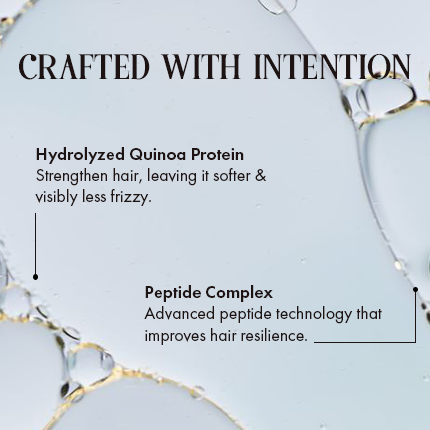 CRAFTED WITH INTENTION

Hydrolyzed Quinoa Protein
Strengthen hair, leaving it softer & visibly less frizzy.

Peptide Complex
Advanced peptide technology that improves hair resilience.